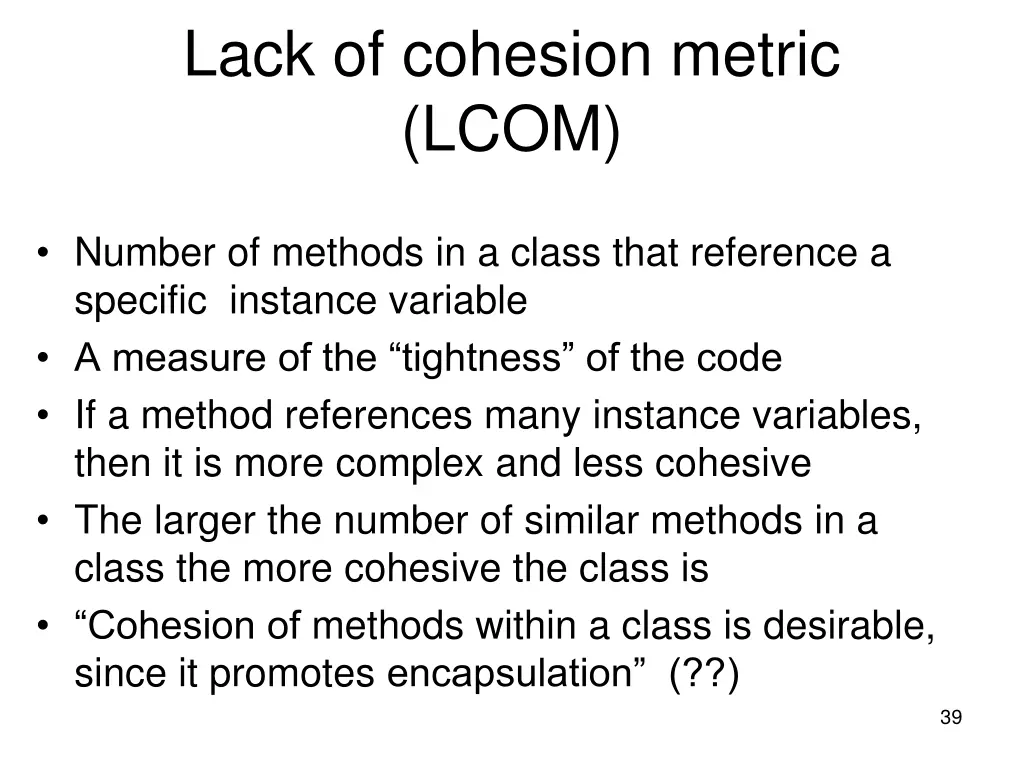 Lack of cohesion metric (LCOM)

• Number of methods in a class that reference a specific instance variable
• A measure of the “tightness” of the code
• If a method references many instance variables, then it is more complex and less cohesive
• The larger the number of similar methods in a class the more cohesive the class is
• “Cohesion of methods within a class is desirable, since it promotes encapsulation” (??)

39